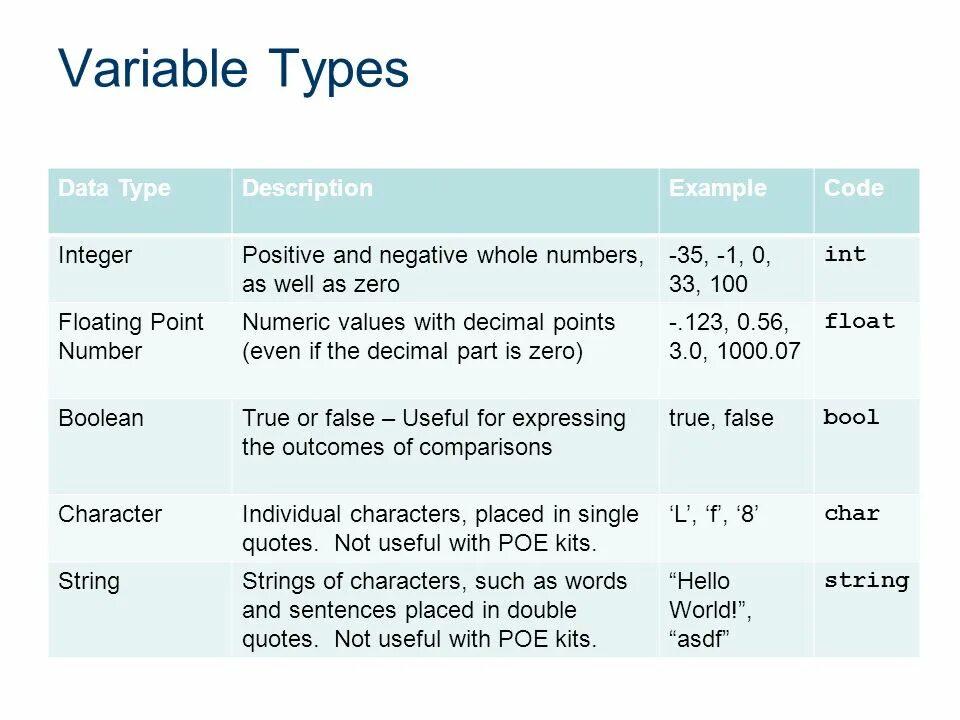 Variable Types

| Data Type | Description | Example | Code |
|---|---|---|---|
| Integer | Positive and negative whole numbers, as well as zero | -35, -1, 0, 33, 100 | int |
| Floating Point Number | Numeric values with decimal points (even if the decimal part is zero) | -.123, 0.56, 3.0, 1000.07 | float |
| Boolean | True or false – Useful for expressing the outcomes of comparisons | true, false | bool |
| Character | Individual characters, placed in single quotes. Not useful with POE kits. | ‘L’, ‘f’, ‘8’ | char |
| String | Strings of characters, such as words and sentences placed in double quotes. Not useful with POE kits. | “Hello World!”, “asdf” | string |